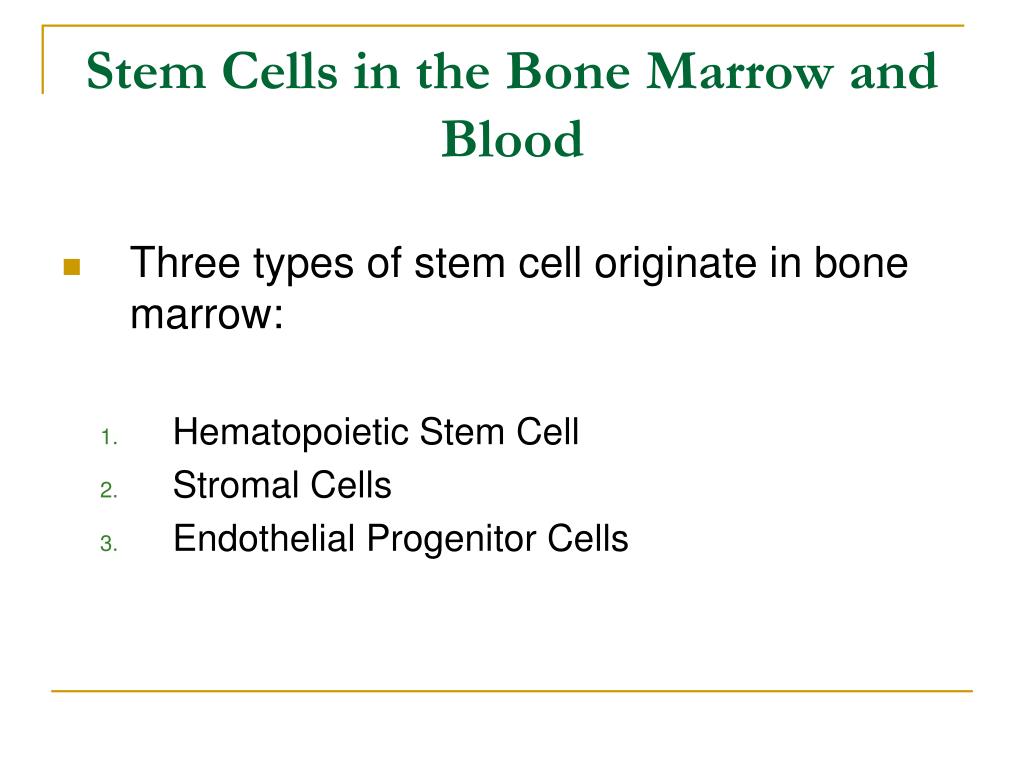 Stem Cells in the Bone Marrow and Blood

Three types of stem cell originate in bone marrow:

1. Hematopoietic Stem Cell
2. Stromal Cells
3. Endothelial Progenitor Cells